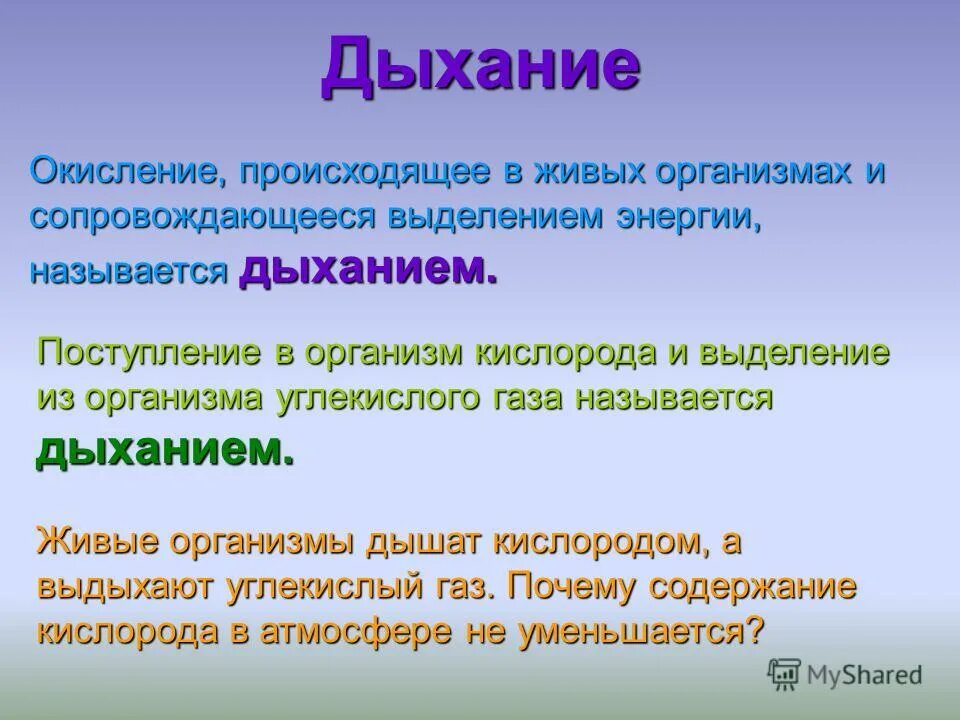 Дыхание

Окисление, происходящее в живых организмах и сопровождающееся выделением энергии, называется дыханием.

Поступление в организм кислорода и выделение из организма углекислого газа называется дыханием.

Живые организмы дышат кислородом, а выдыхают углекислый газ. Почему содержание кислорода в атмосфере не уменьшается?

MyShared